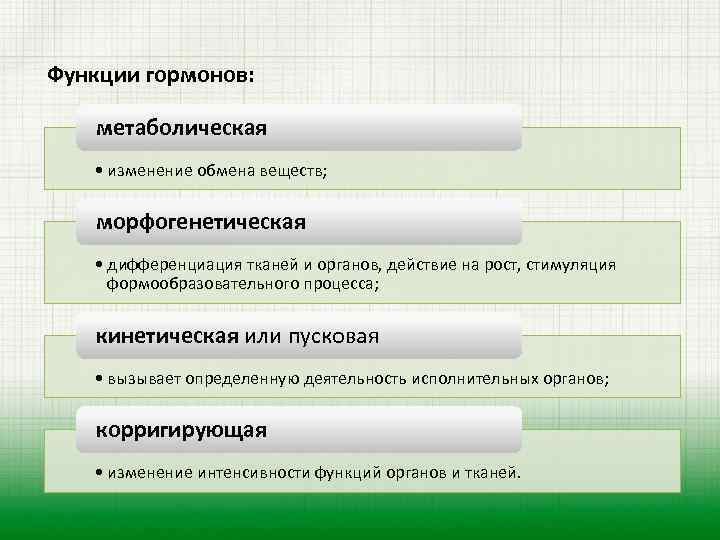 Функции гормонов:

метаболическая

• изменение обмена веществ;

морфогенетическая

• дифференциация тканей и органов, действие на рост, стимуляция формообразовательного процесса;

кинетическая или пусковая

• вызывает определенную деятельность исполнительных органов;

корригирующая

• изменение интенсивности функций органов и тканей.